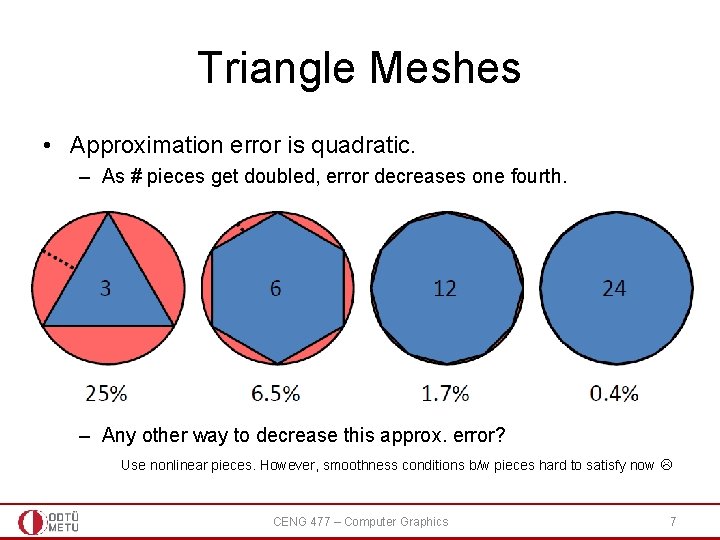 Triangle Meshes

• Approximation error is quadratic.
 – As # pieces get doubled, error decreases one fourth.

3 6 12 24

25% 6.5% 1.7% 0.4%

 – Any other way to decrease this approx. error?

Use nonlinear pieces. However, smoothness conditions b/w pieces hard to satisfy now ☹

ODTÜ METU

CENG 477 – Computer Graphics

7